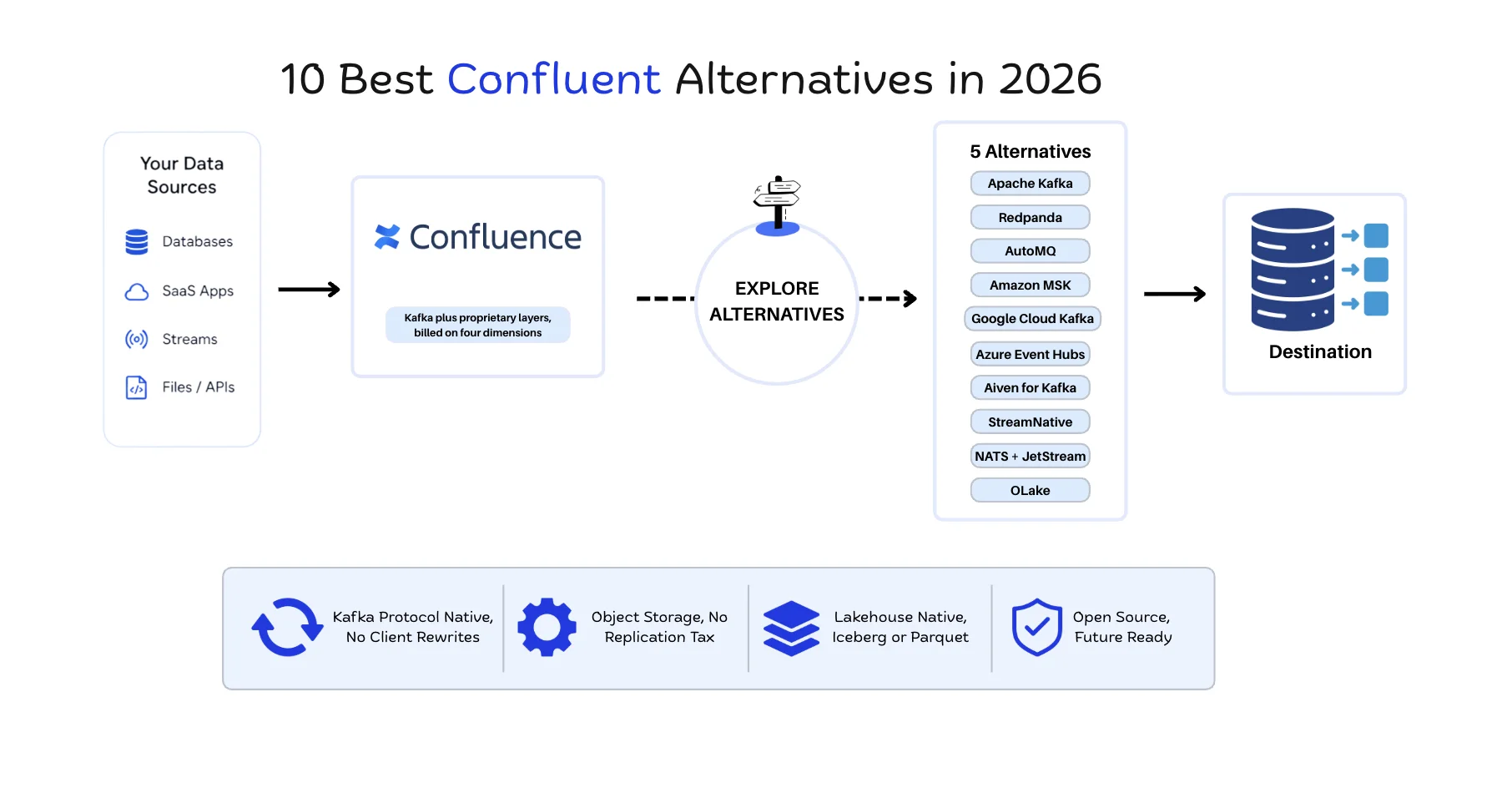 10 Best Confluent Alternatives in 2026

Your Data Sources

Databases

SaaS Apps

Streams

Files / APIs

Confluence

Kafka plus proprietary layers, billed on four dimensions

EXPLORE ALTERNATIVES

5 Alternatives

Apache Kafka

Redpanda

AutoMQ

Amazon MSK

Google Cloud Kafka

Azure Event Hubs

Aiven for Kafka

StreamNative

NATS + JetStream

OLake

Destination

Kafka Protocol Native, No Client Rewrites

Object Storage, No Replication Tax

Lakehouse Native, Iceberg or Parquet

Open Source, Future Ready